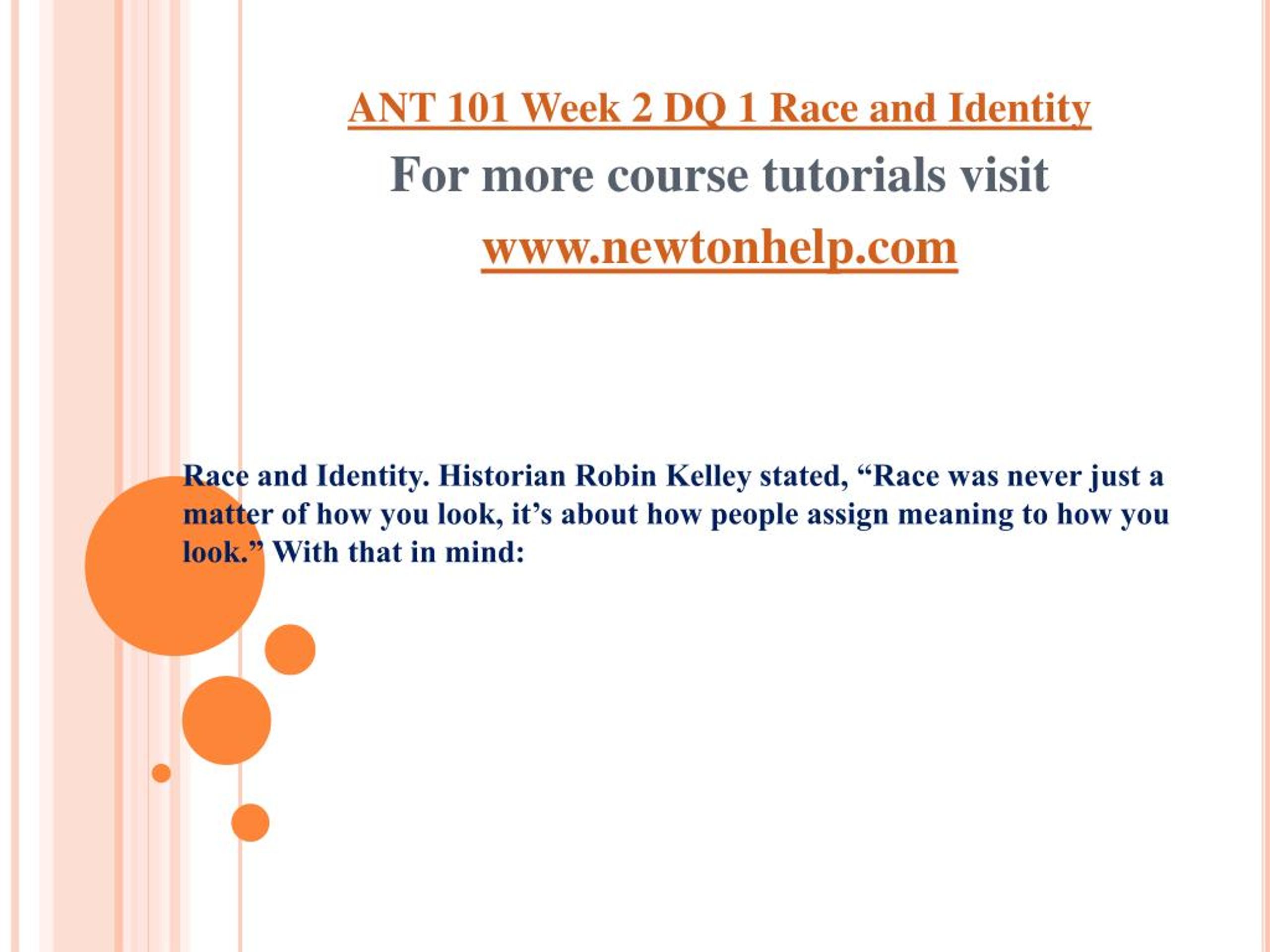 ANT 101 Week 2 DQ 1 Race and Identity

For more course tutorials visit

www.newtonhelp.com

Race and Identity. Historian Robin Kelley stated, “Race was never just a matter of how you look, it’s about how people assign meaning to how you look.” With that in mind: